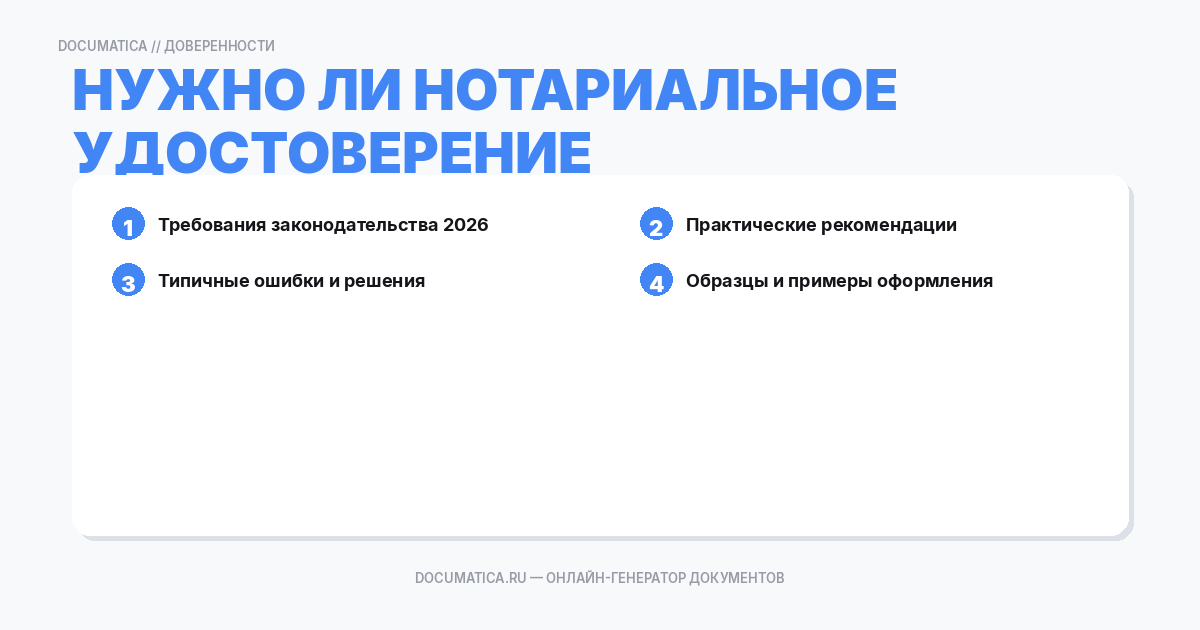 DOCUMATICA // ДОВЕРЕННОСТИ

НУЖНО ЛИ НОТАРИАЛЬНОЕ УДОСТОВЕРЕНИЕ

1 Требования законодательства 2026

2 Практические рекомендации

3 Типичные ошибки и решения

4 Образцы и примеры оформления

DOCUMATICA.RU — ОНЛАЙН-ГЕНЕРАТОР ДОКУМЕНТОВ